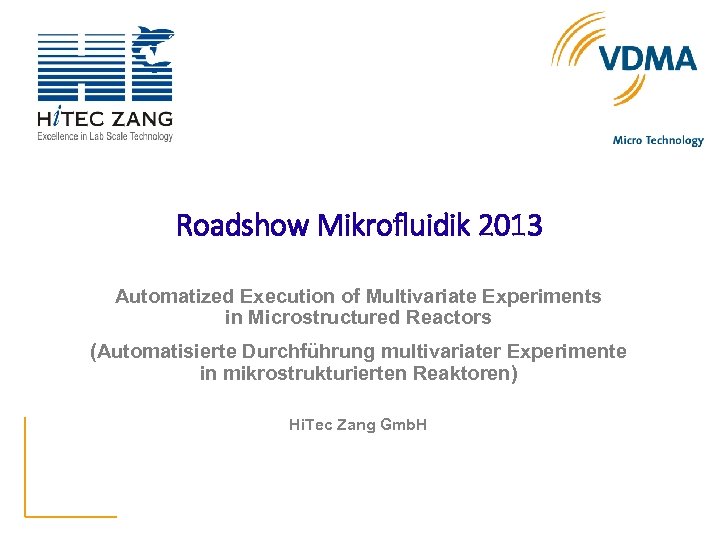 HiTEC ZANG
Excellence in Lab Scale Technology

VDMA

Micro Technology

Roadshow Mikrofluidik 2013

Automatized Execution of Multivariate Experiments in Microstructured Reactors

(Automatisierte Durchführung multivariater Experimente in mikrostrukturierten Reaktoren)

HiTec Zang GmbH